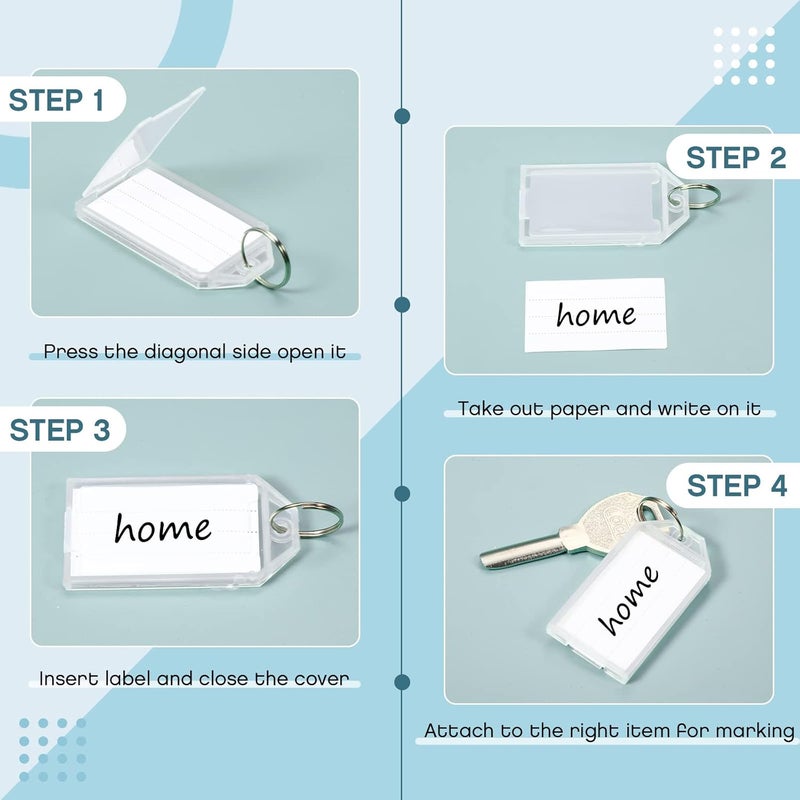 STEP 1

Press the diagonal side open it

STEP 2

home

Take out paper and write on it

STEP 3

home

Insert label and close the cover

STEP 4

home

Attach to the right item for marking